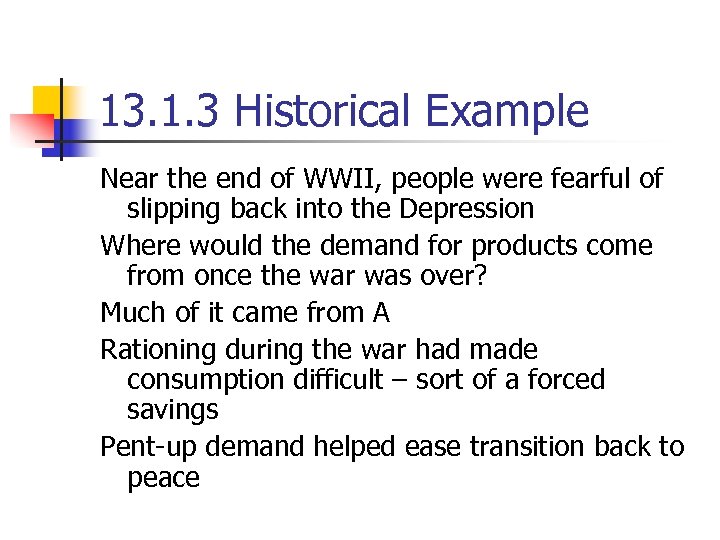 13.1.3 Historical Example

Near the end of WWII, people were fearful of slipping back into the Depression

Where would the demand for products come from once the war was over?

Much of it came from A

Rationing during the war had made consumption difficult – sort of a forced savings

Pent-up demand helped ease transition back to peace